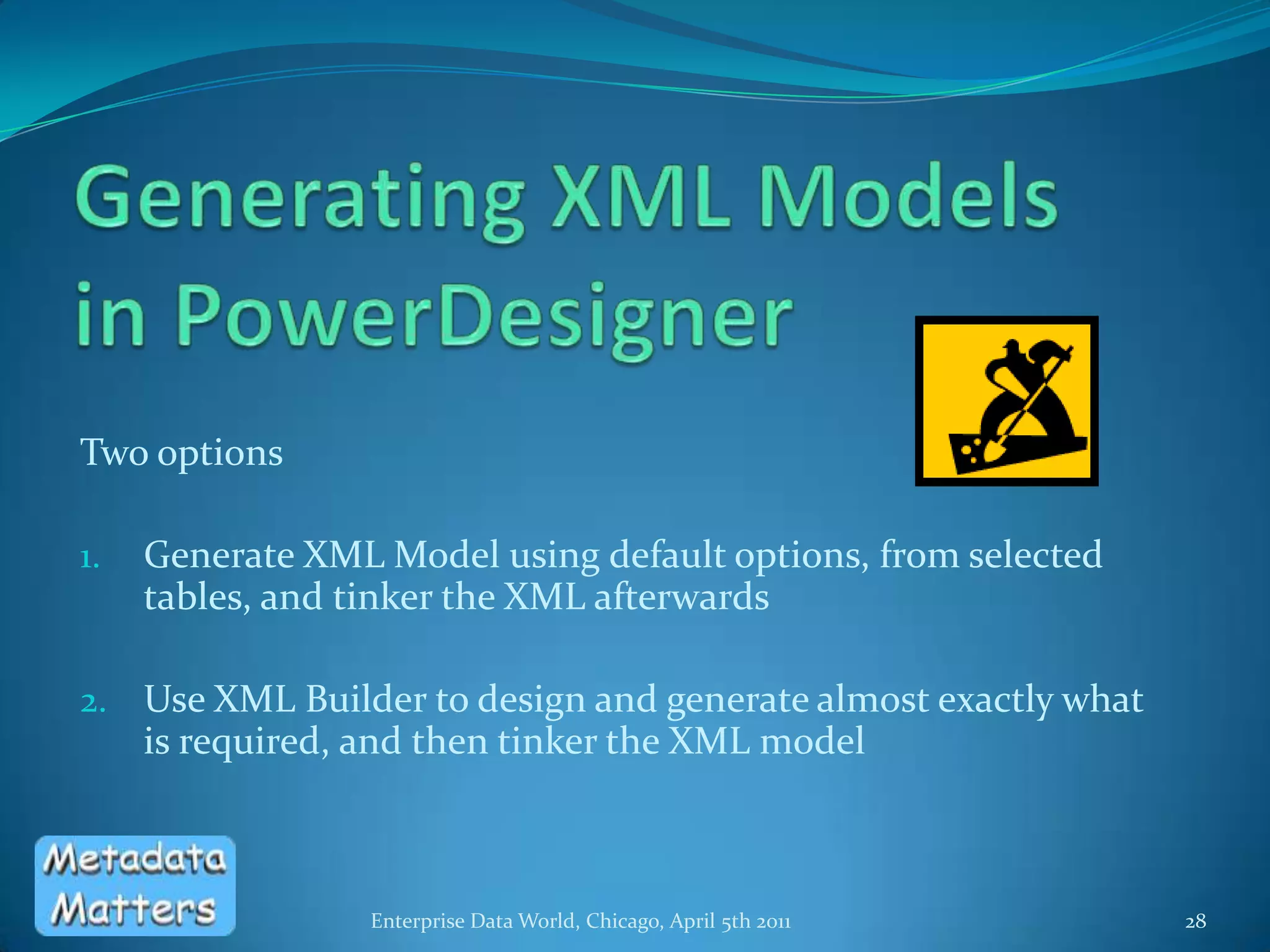 Generating XML Models in PowerDesigner

Two options

1. Generate XML Model using default options, from selected tables, and tinker the XML afterwards

2. Use XML Builder to design and generate almost exactly what is required, and then tinker the XML model

Metadata Matters

Enterprise Data World, Chicago, April 5th 2011

28